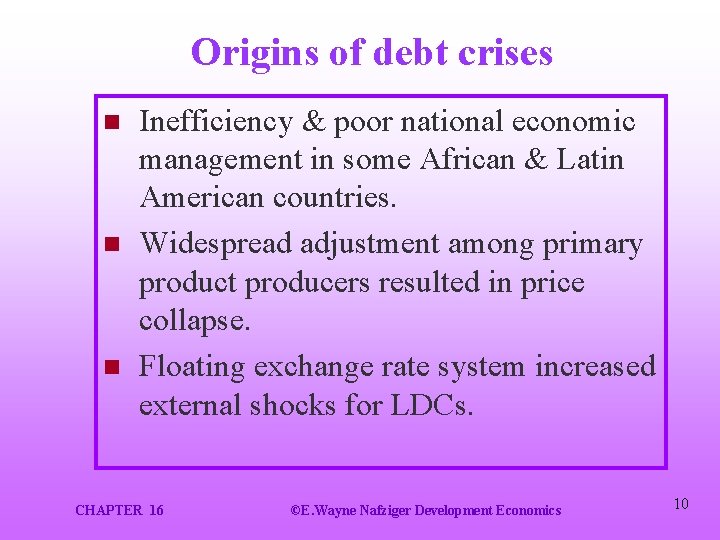 Origins of debt crises

Inefficiency & poor national economic management in some African & Latin American countries.

Widespread adjustment among primary product producers resulted in price collapse.

Floating exchange rate system increased external shocks for LDCs.

CHAPTER 16

©E.Wayne Nafziger Development Economics

10